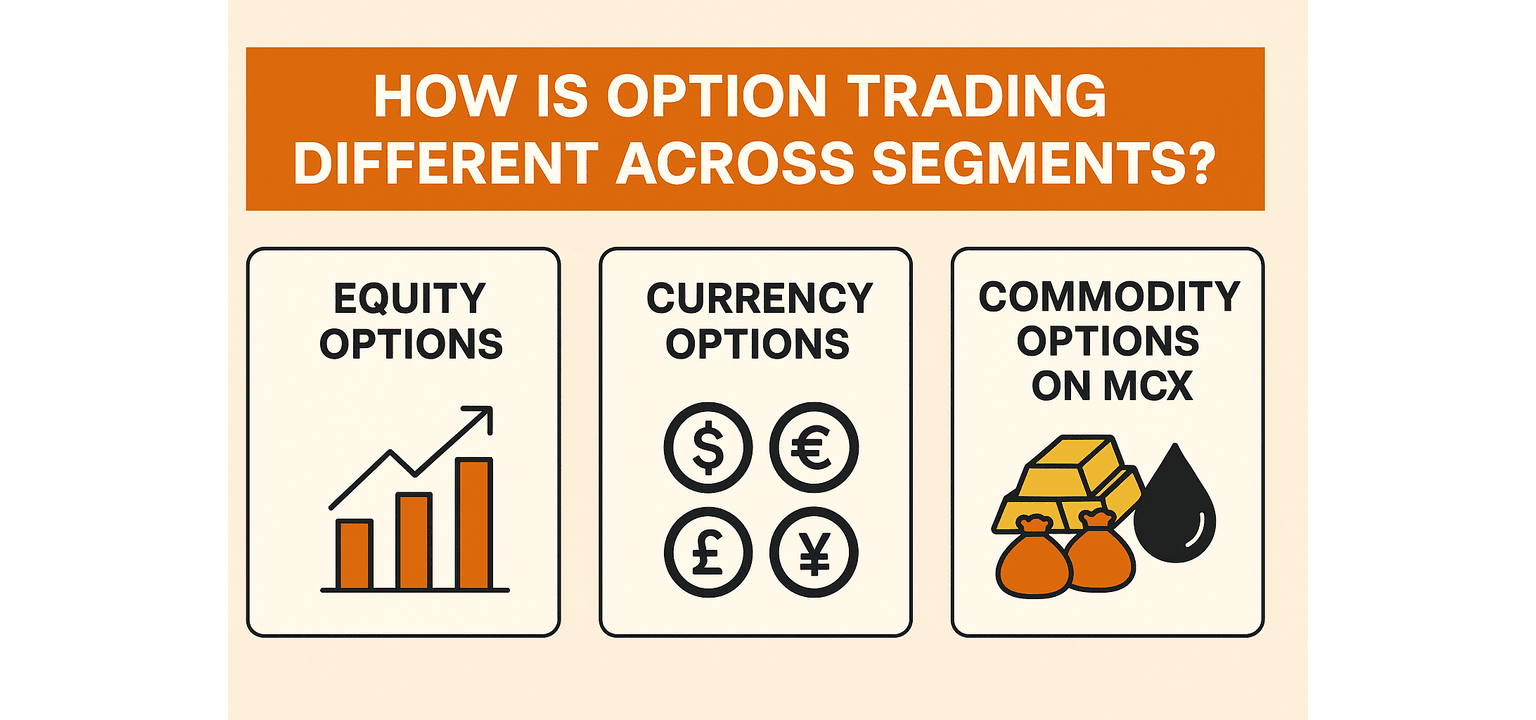 HOW IS OPTION TRADING DIFFERENT ACROSS SEGMENTS?

EQUITY OPTIONS

CURRENCY OPTIONS

$ € £ ¥

COMMODITY OPTIONS ON MCX